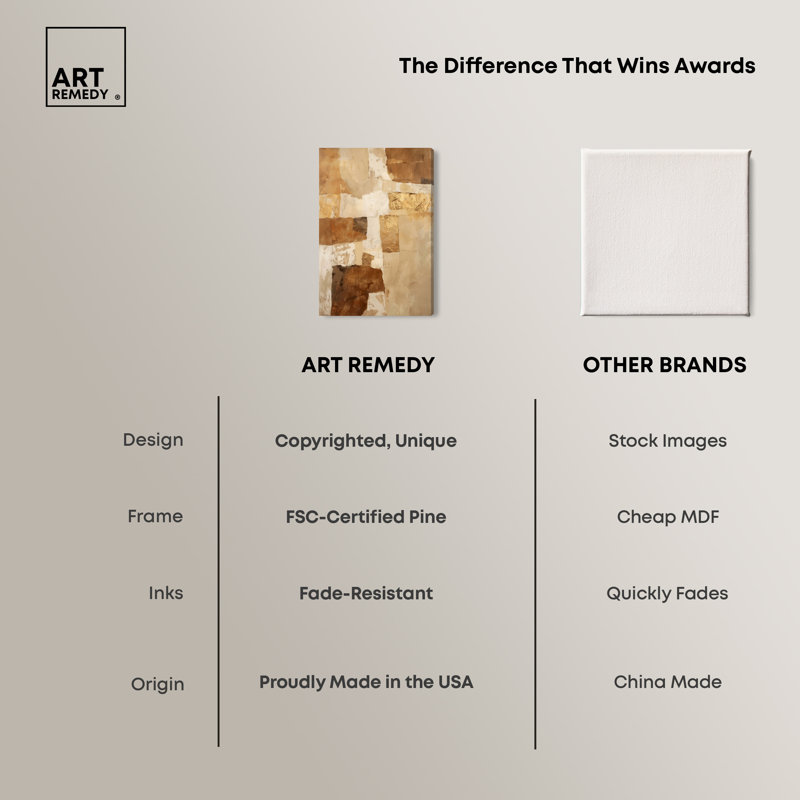 ART REMEDY ®

The Difference That Wins Awards

| | ART REMEDY | OTHER BRANDS |
|---|---|---|
| Design | Copyrighted, Unique | Stock Images |
| Frame | FSC-Certified Pine | Cheap MDF |
| Inks | Fade-Resistant | Quickly Fades |
| Origin | Proudly Made in the USA | China Made |